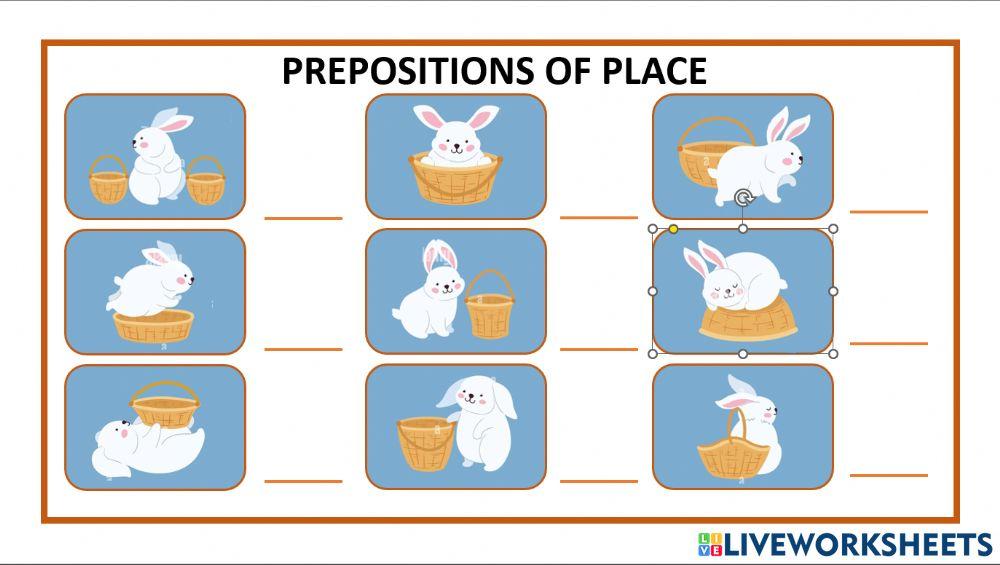 PREPOSITIONS OF PLACE

LIVEWORKSHEETS